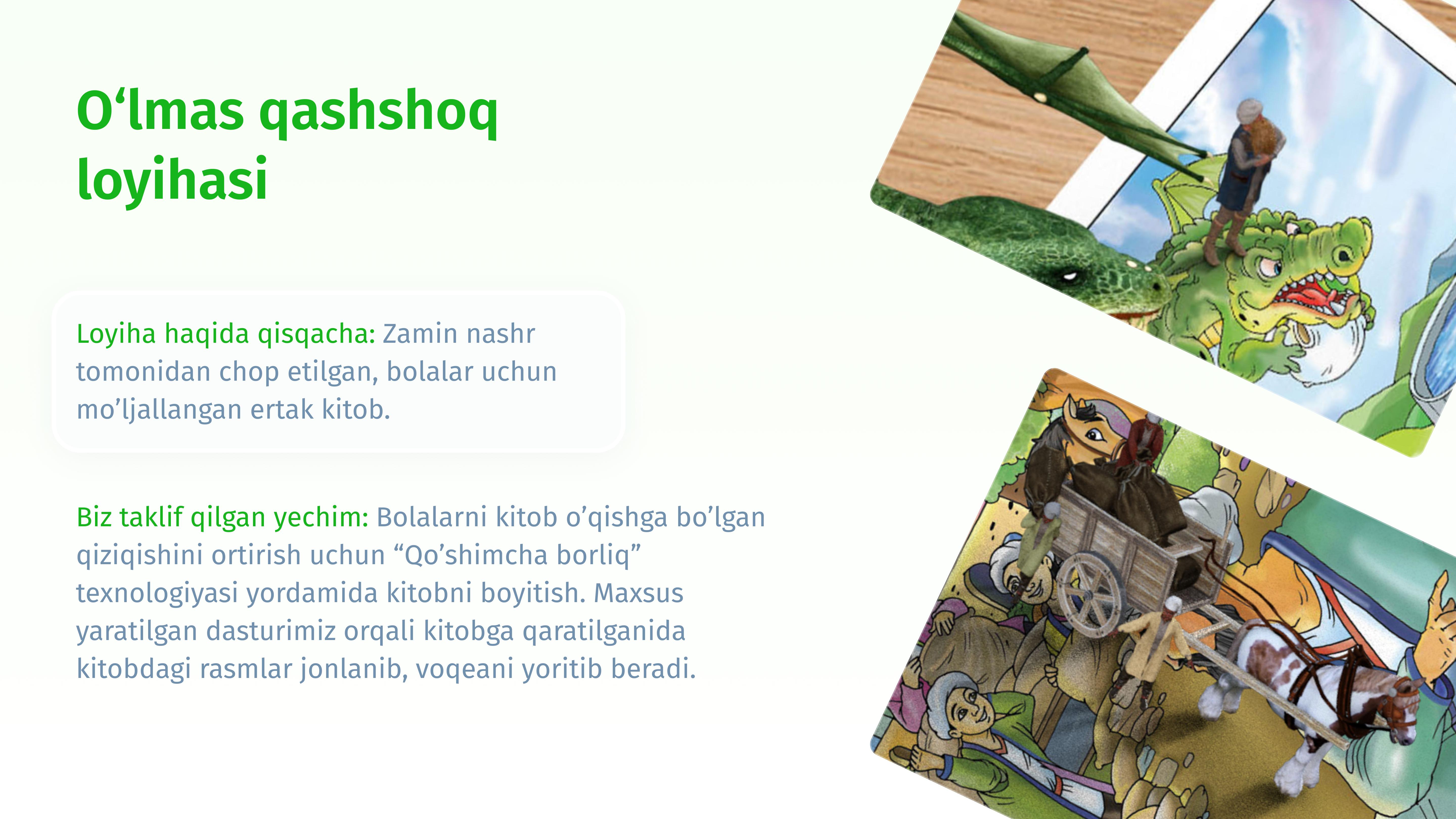 O‘lmas qashshoq loyihasi

Loyiha haqida qisqacha: Zamin nashr tomonidan chop etilgan, bolalar uchun mo’ljallangan ertak kitob.

Biz taklif qilgan yechim: Bolalarni kitob o’qishga bo’lgan qiziqishini ortirish uchun “Qo’shimcha borliq” texnologiyasi yordamida kitobni boyitish. Maxsus yaratilgan dasturimiz orqali kitobga qaratilganida kitobdagi rasmlar jonlanib, voqeani yoritib beradi.